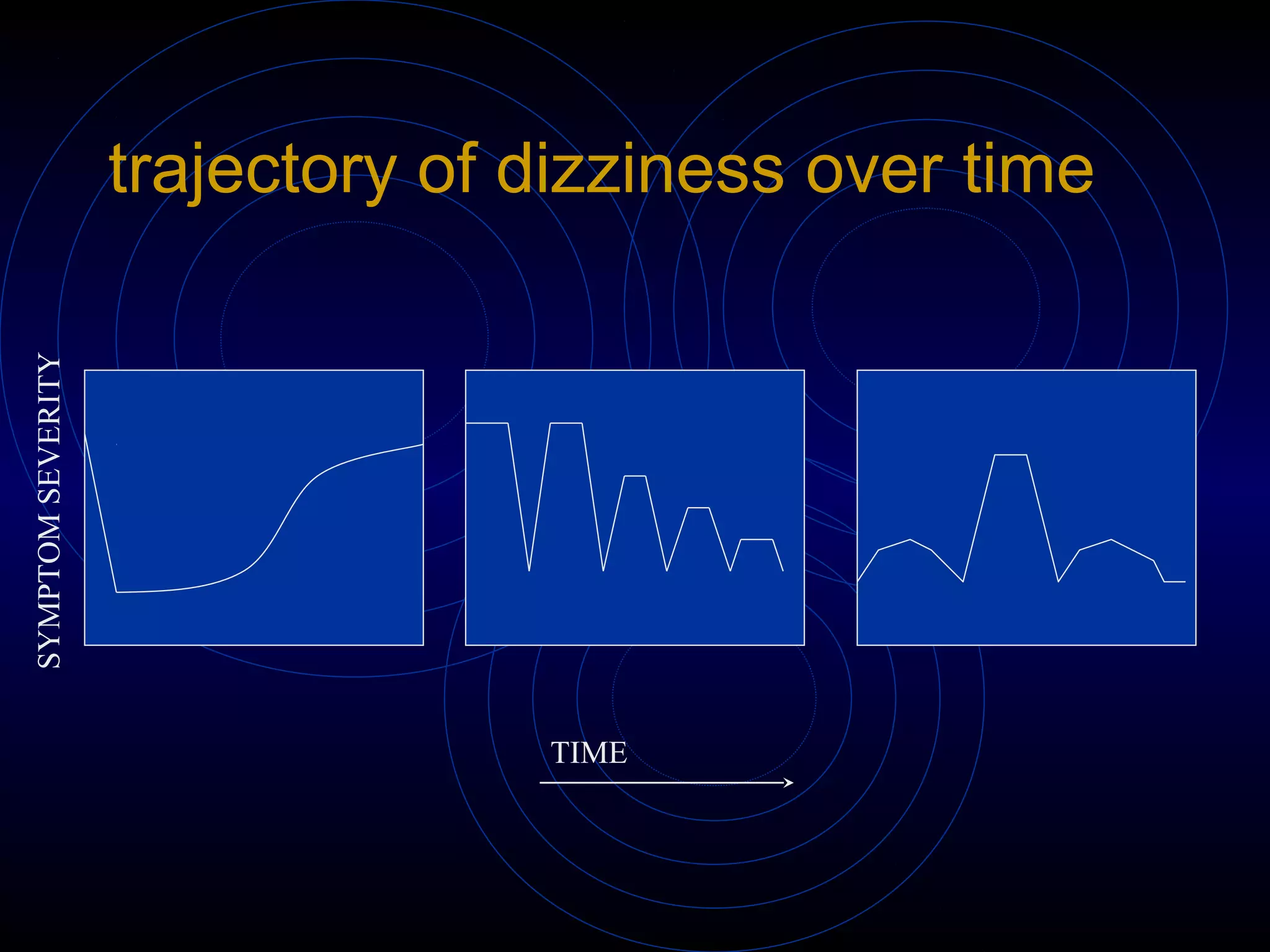 trajectory of dizziness over time

SYMPTOM SEVERITY

TIME